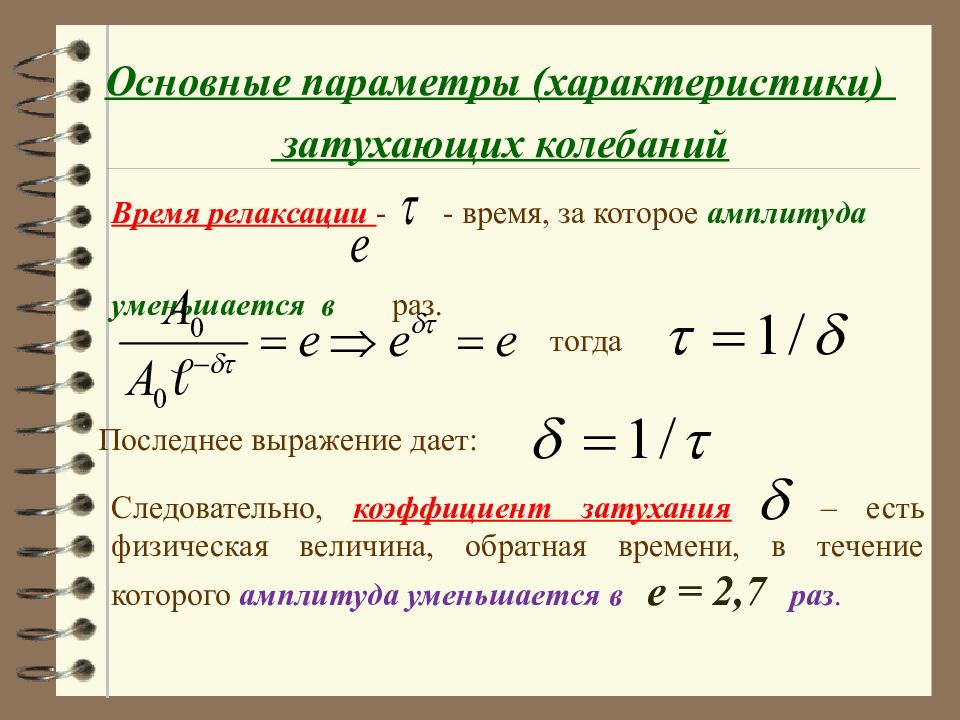 Основные параметры (характеристики) затухающих колебаний

Время релаксации - $\tau$ - время, за которое амплитуда уменьшается в $e$ раз.

$\frac{A_0}{A_0 e^{-\delta\tau}} = e \Rightarrow e^{\delta\tau} = e$ тогда $\tau = 1/\delta$

Последнее выражение дает: $\delta = 1/\tau$

Следовательно, коэффициент затухания $\delta$ – есть физическая величина, обратная времени, в течение которого амплитуда уменьшается в $e = 2,7$ раз.